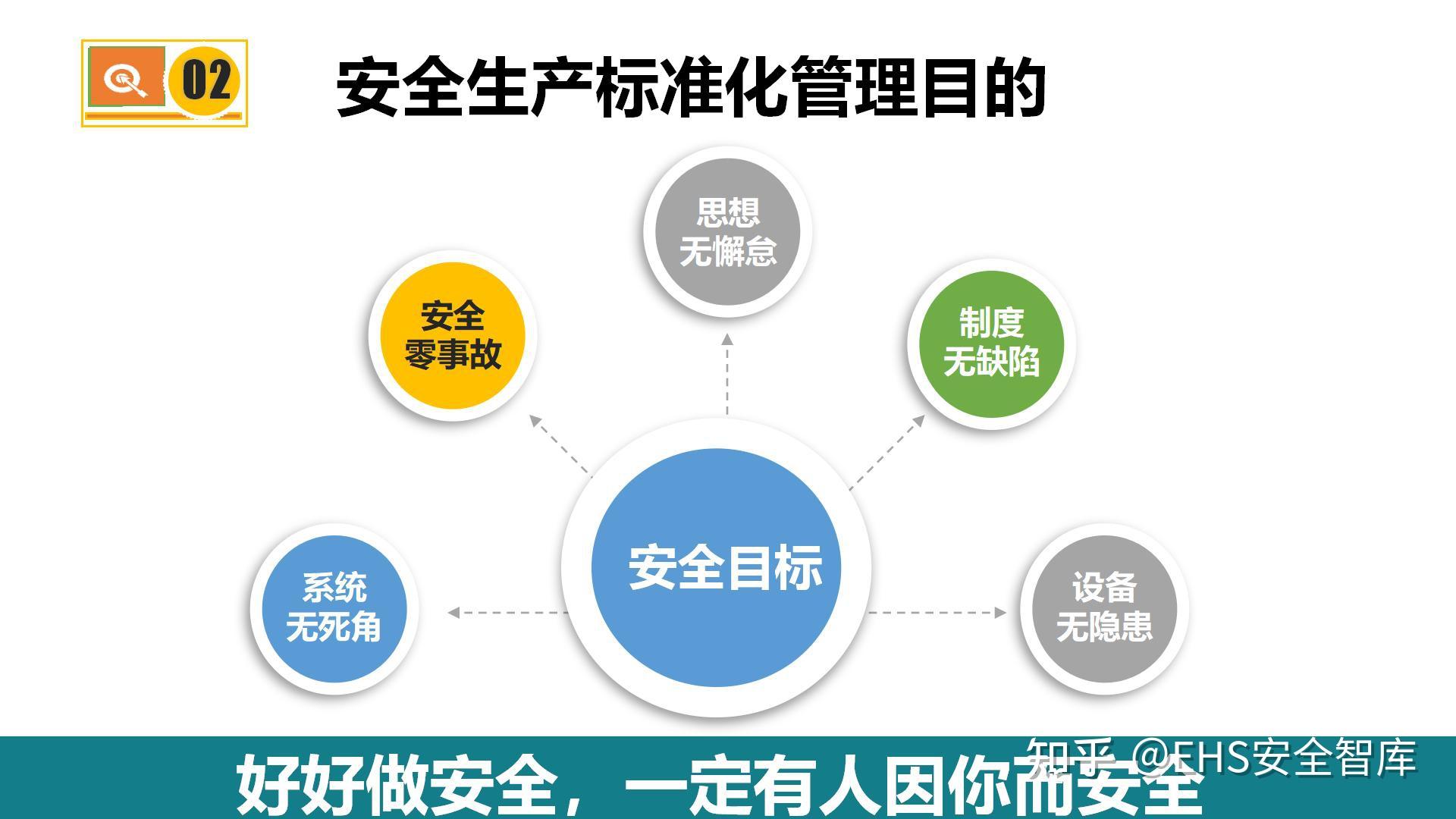 02

安全生产标准化管理目的

思想
无懈怠

安全
零事故

制度
无缺陷

安全目标

系统
无死角

设备
无隐患

好好做安全，一定有人因你而安全

知乎 @EHS安全智库